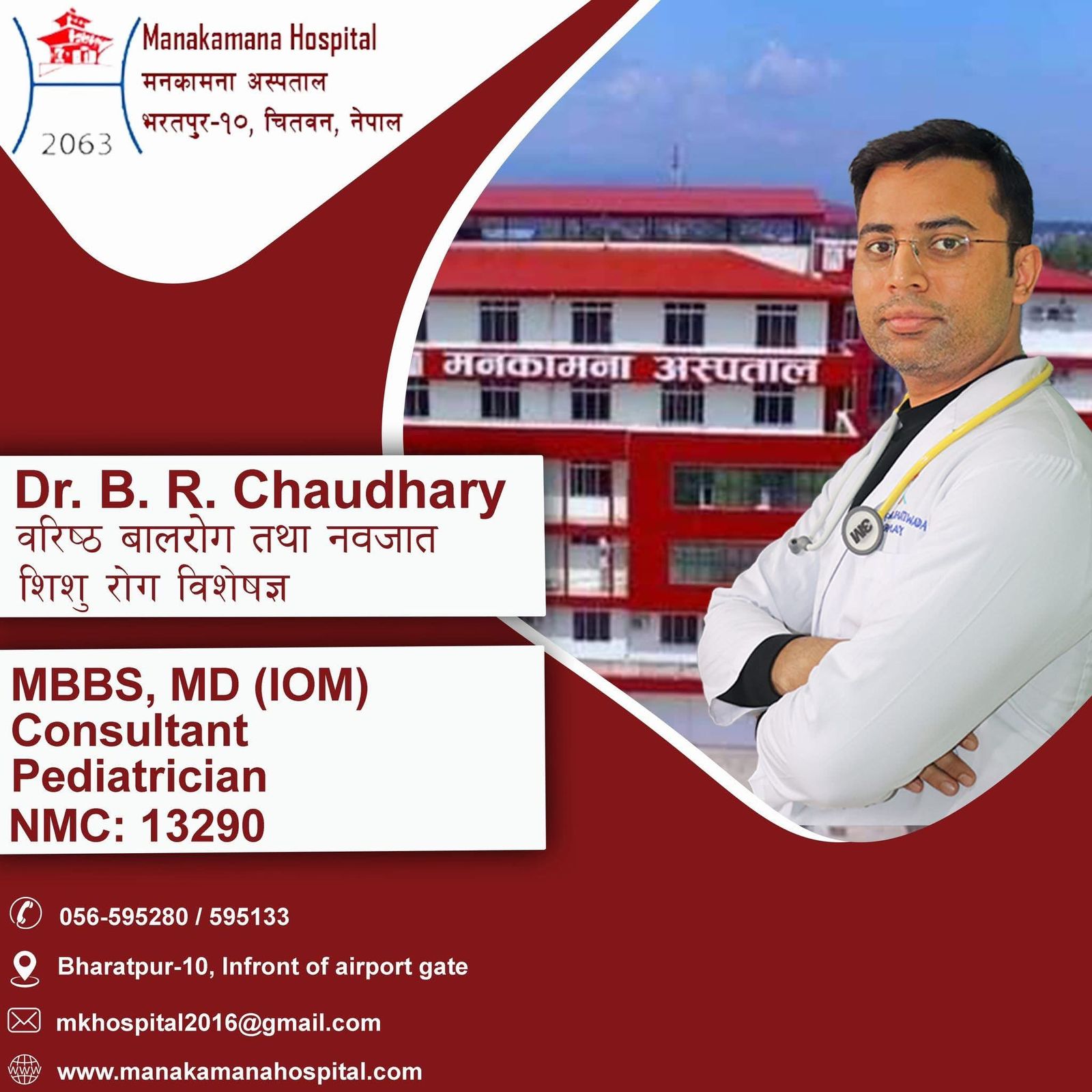 2063

Manakamana Hospital
मनकामना अस्पताल
भरतपुर-१०, चितवन, नेपाल

मनकामना अस्पताल

Dr. B. R. Chaudhary
वरिष्ठ बालरोग तथा नवजात शिशु रोग विशेषज्ञ

MBBS, MD (IOM)
Consultant Pediatrician
NMC: 13290

056-595280 / 595133

Bharatpur-10, Infront of airport gate

mkhospital2016@gmail.com

www.manakamanahospital.com